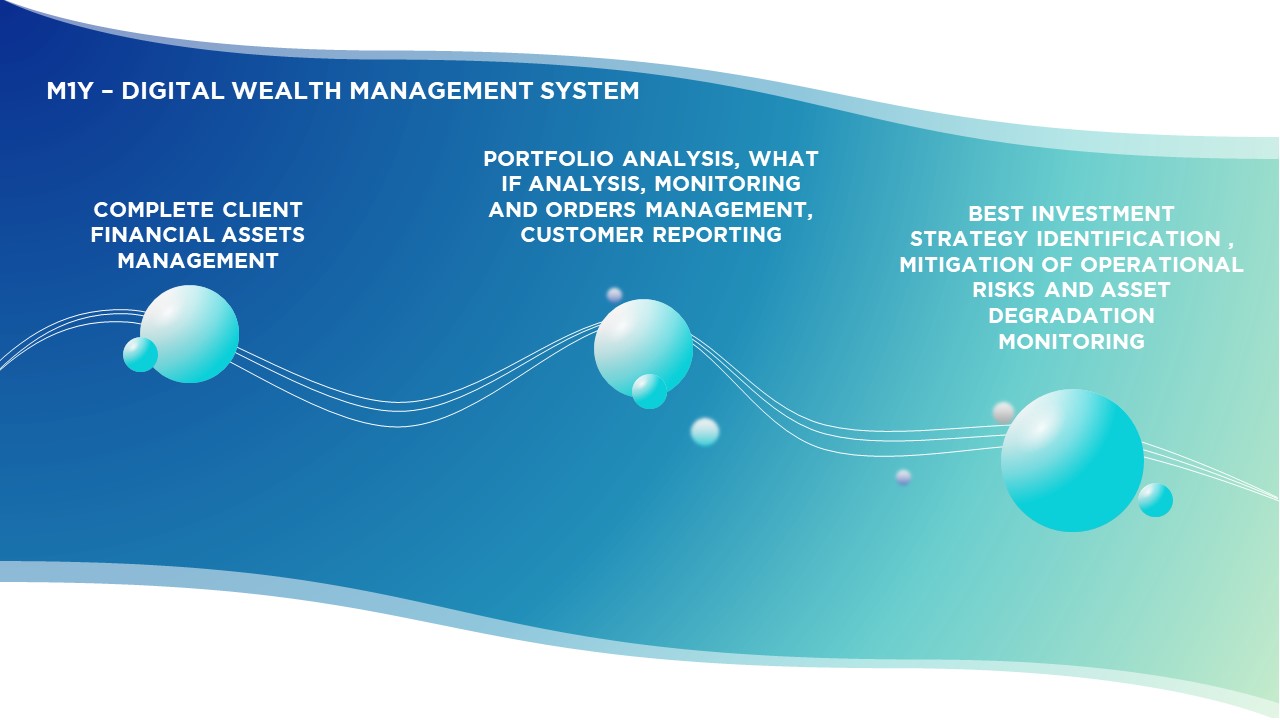 M1Y – DIGITAL WEALTH MANAGEMENT SYSTEM

COMPLETE CLIENT FINANCIAL ASSETS MANAGEMENT

PORTFOLIO ANALYSIS, WHAT IF ANALYSIS, MONITORING AND ORDERS MANAGEMENT, CUSTOMER REPORTING

BEST INVESTMENT STRATEGY IDENTIFICATION , MITIGATION OF OPERATIONAL RISKS AND ASSET DEGRADATION MONITORING